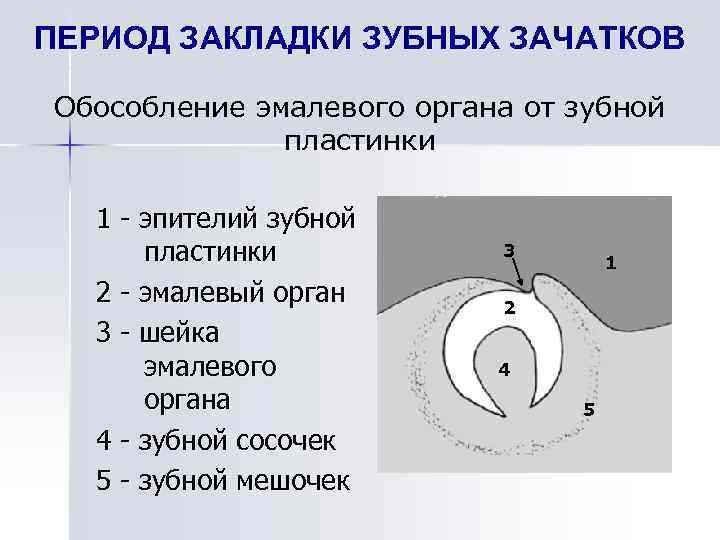 ПЕРИОД ЗАКЛАДКИ ЗУБНЫХ ЗАЧАТКОВ

Обособление эмалевого органа от зубной пластинки

1 - эпителий зубной пластинки
2 - эмалевый орган
3 - шейка эмалевого органа
4 - зубной сосочек
5 - зубной мешочек

3
1
2
4
5